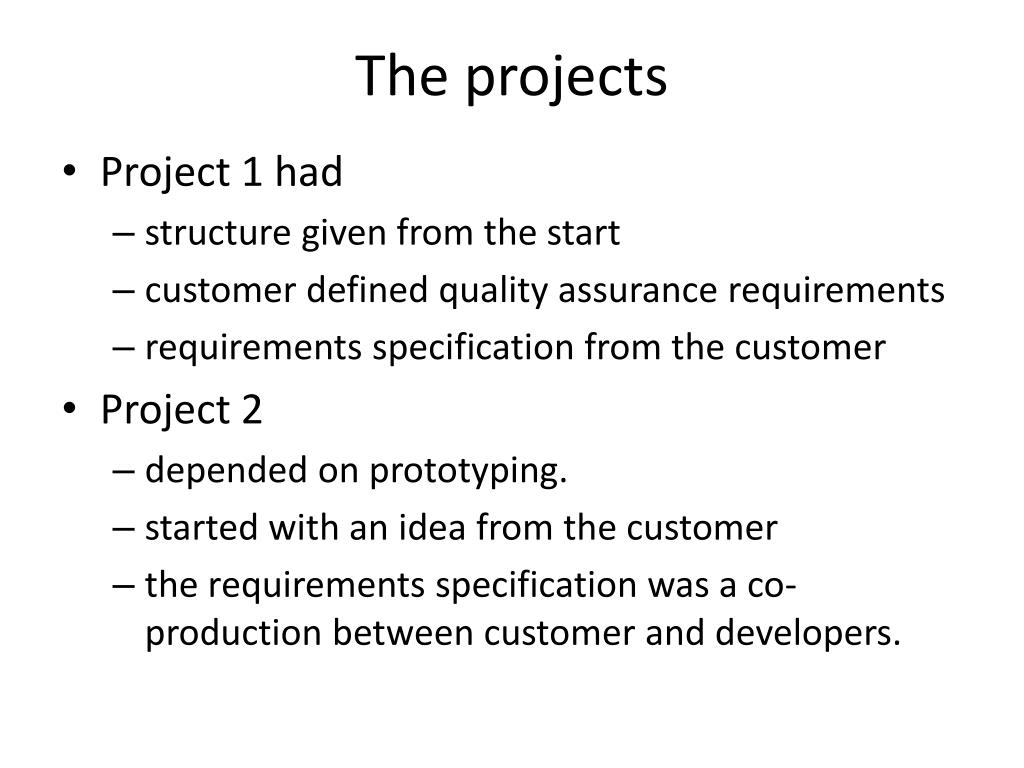 The projects

• Project 1 had
 – structure given from the start
 – customer defined quality assurance requirements
 – requirements specification from the customer
• Project 2
 – depended on prototyping.
 – started with an idea from the customer
 – the requirements specification was a co-production between customer and developers.